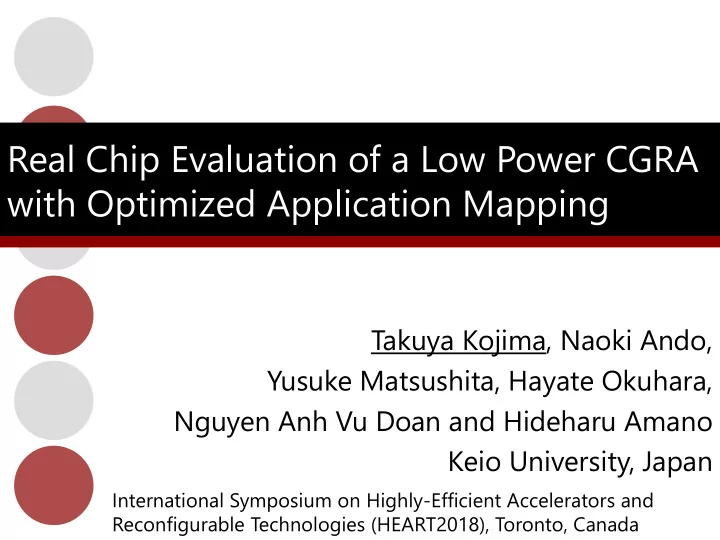 Real Chip Evaluation of a Low Power CGRA with Optimized Application Mapping

Takuya Kojima, Naoki Ando, Yusuke Matsushita, Hayate Okuhara, Nguyen Anh Vu Doan and Hideharu Amano
Keio University, Japan

International Symposium on Highly-Efficient Accelerators and Reconfigurable Technologies (HEART2018), Toronto, Canada